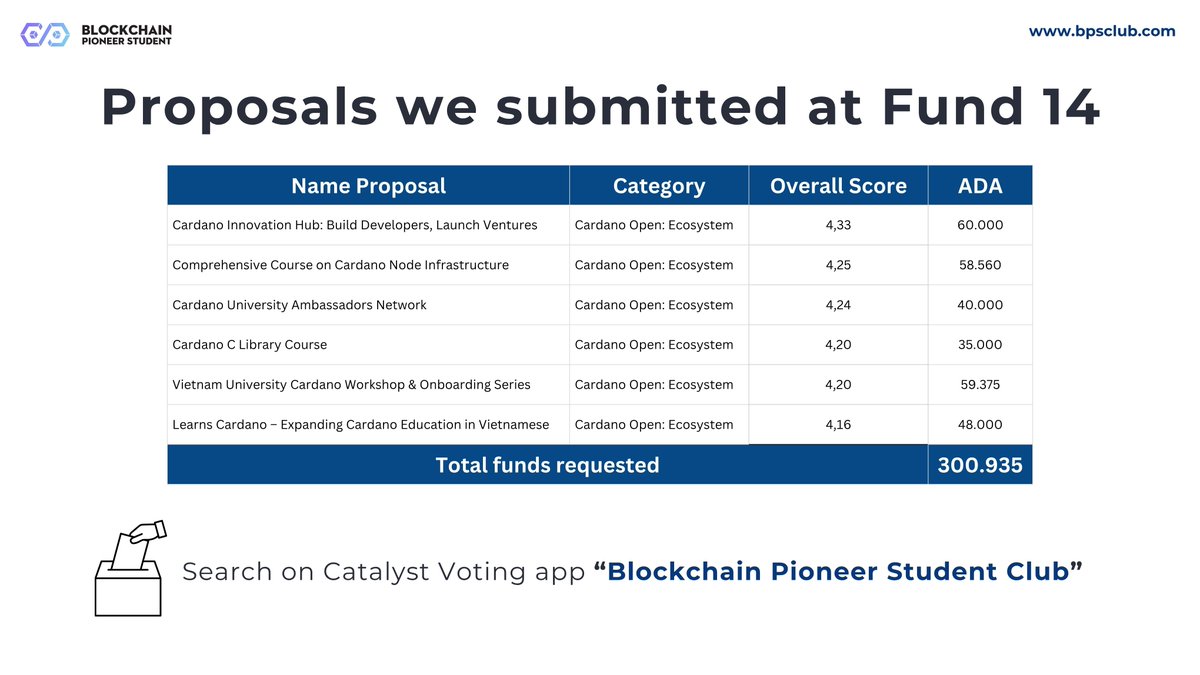 BLOCKCHAIN PIONEER STUDENT

www.bpsclub.com

Proposals we submitted at Fund 14

| Name Proposal | Category | Overall Score | ADA |
|---|---|---|---|
| Cardano Innovation Hub: Build Developers, Launch Ventures | Cardano Open: Ecosystem | 4,33 | 60.000 |
| Comprehensive Course on Cardano Node Infrastructure | Cardano Open: Ecosystem | 4,25 | 58.560 |
| Cardano University Ambassadors Network | Cardano Open: Ecosystem | 4,24 | 40.000 |
| Cardano C Library Course | Cardano Open: Ecosystem | 4,20 | 35.000 |
| Vietnam University Cardano Workshop & Onboarding Series | Cardano Open: Ecosystem | 4,20 | 59.375 |
| Learns Cardano – Expanding Cardano Education in Vietnamese | Cardano Open: Ecosystem | 4,16 | 48.000 |
| Total funds requested | | | 300.935 |

Search on Catalyst Voting app “Blockchain Pioneer Student Club”